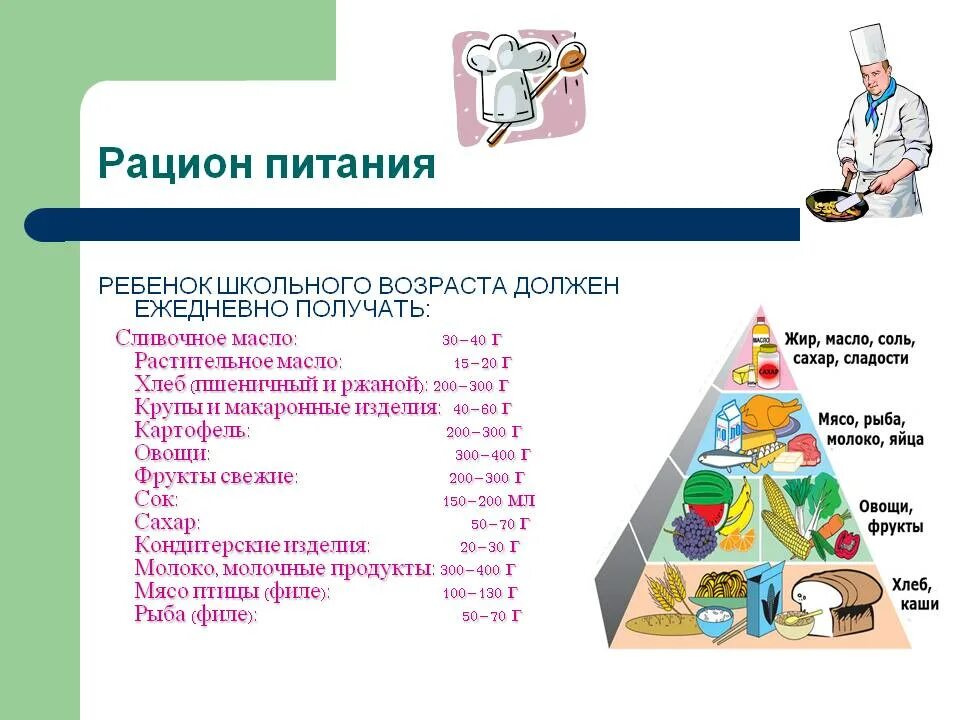 Рацион питания

РЕБЕНОК ШКОЛЬНОГО ВОЗРАСТА ДОЛЖЕН ЕЖЕДНЕВНО ПОЛУЧАТЬ:

Сливочное масло: 30–40 г
Растительное масло: 15–20 г
Хлеб (пшеничный и ржаной): 200–300 г
Крупы и макаронные изделия: 40–60 г
Картофель: 200–300 г
Овощи: 300–400 г
Фрукты свежие: 200–300 г
Сок: 150–200 мл
Сахар: 50–70 г
Кондитерские изделия: 20–30 г
Молоко, молочные продукты: 300–400 г
Мясо птицы (филе): 100–130 г
Рыба (филе): 50–70 г

МАСЛО
САХАР
Жир, масло, соль, сахар, сладости
Мясо, рыба, молоко, яйца
Овощи, фрукты
Хлеб, каши